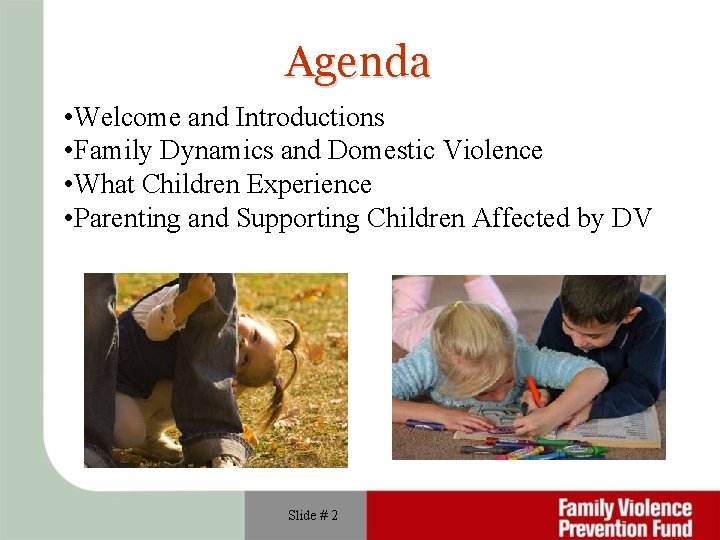 Agenda

•Welcome and Introductions
•Family Dynamics and Domestic Violence
•What Children Experience
•Parenting and Supporting Children Affected by DV

Slide # 2

Family Violence Prevention Fund